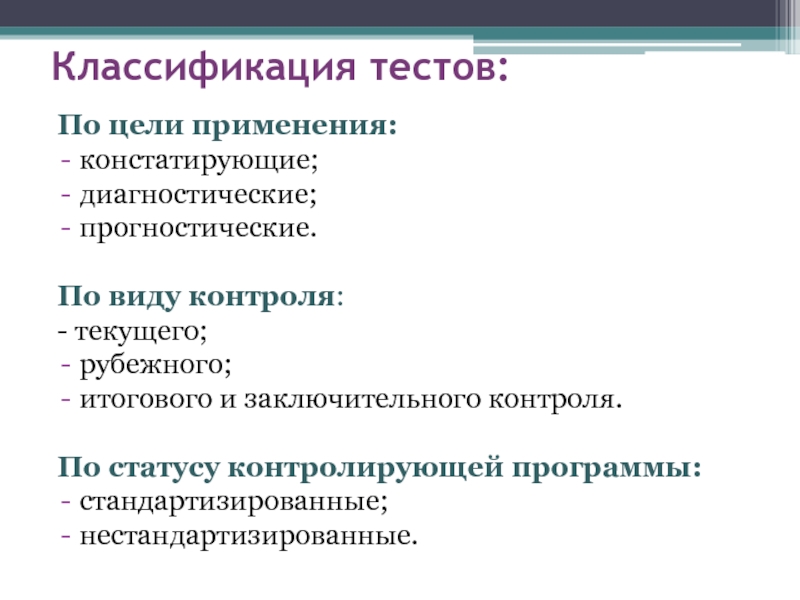 Классификация тестов:

По цели применения:
- констатирующие;
- диагностические;
- прогностические.

По виду контроля:
- текущего;
- рубежного;
- итогового и заключительного контроля.

По статусу контролирующей программы:
- стандартизированные;
- нестандартизированные.